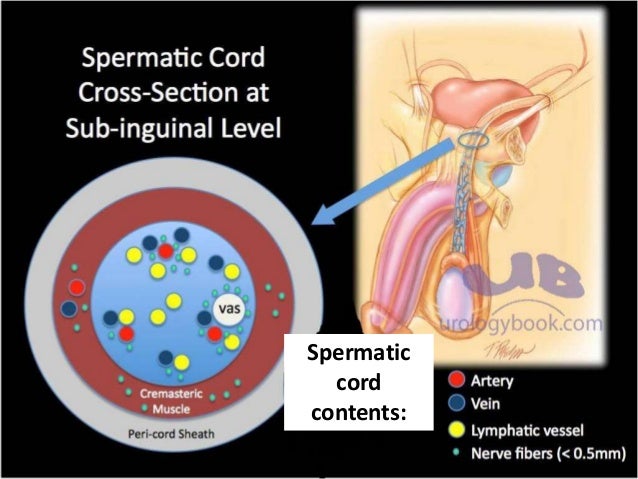 Spermatic Cord Cross-Section at Sub-inguinal Level

vas

Cremasteric Muscle

Peri-cord Sheath

UB
urologybook.com

Spermatic cord contents:

Artery
Vein
Lymphatic vessel
Nerve fibers (< 0.5mm)